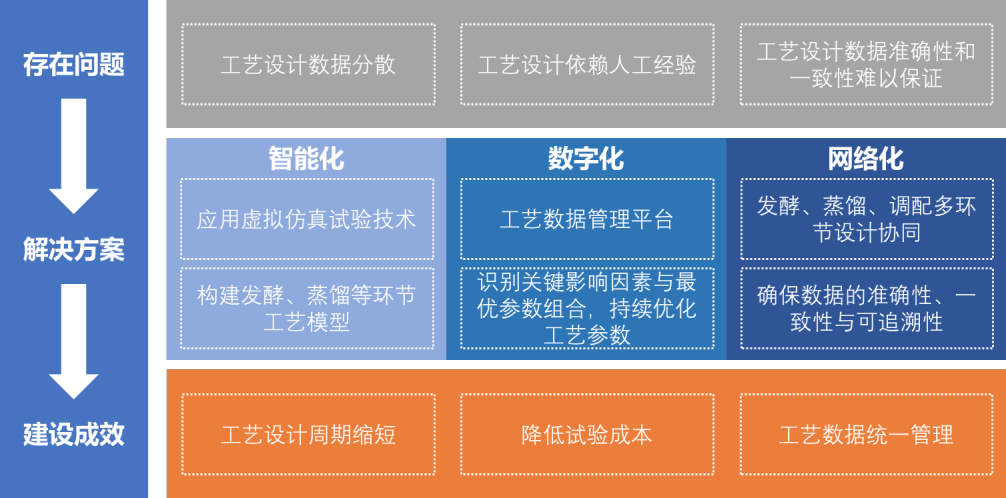 存在问题

工艺设计数据分散

工艺设计依赖人工经验

工艺设计数据准确性和一致性难以保证

解决方案

智能化

应用虚拟仿真试验技术

构建发酵、蒸馏等环节工艺模型

数字化

工艺数据管理平台

识别关键影响因素与最优参数组合，持续优化工艺参数

网络化

发酵、蒸馏、调配多环节设计协同

确保数据的准确性、一致性与可追溯性

建设成效

工艺设计周期缩短

降低试验成本

工艺数据统一管理